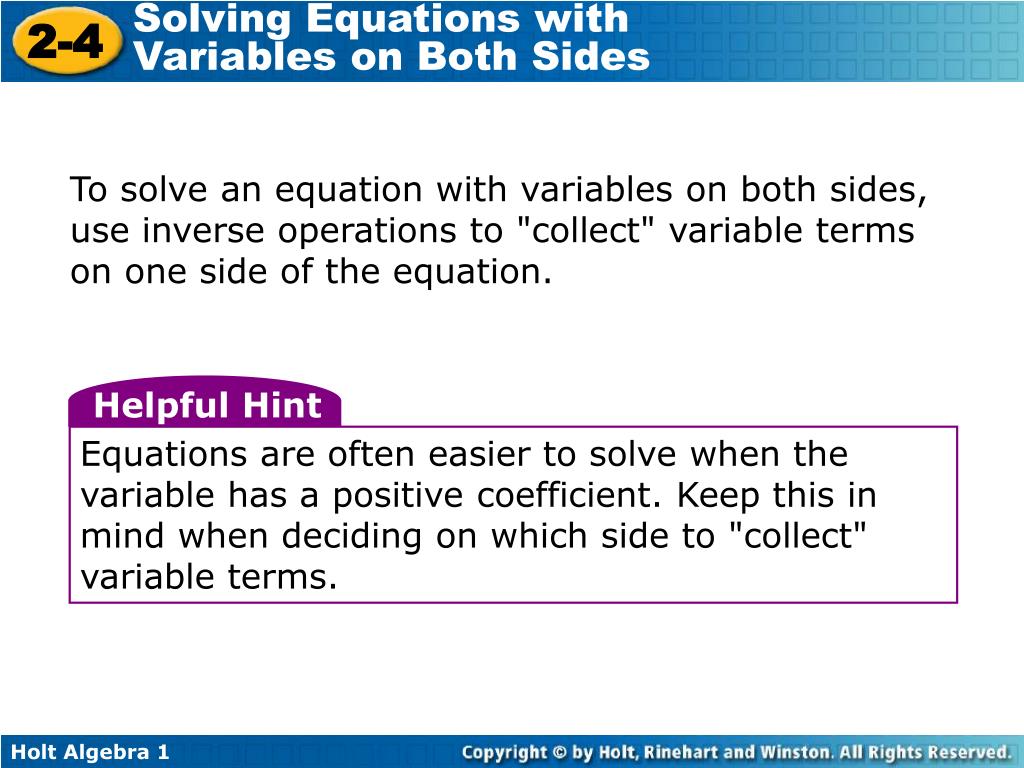 2-4 Solving Equations with Variables on Both Sides

To solve an equation with variables on both sides, use inverse operations to "collect" variable terms on one side of the equation.

Helpful Hint

Equations are often easier to solve when the variable has a positive coefficient. Keep this in mind when deciding on which side to "collect" variable terms.

Holt Algebra 1

Copyright © by Holt, Rinehart and Winston. All Rights Reserved.